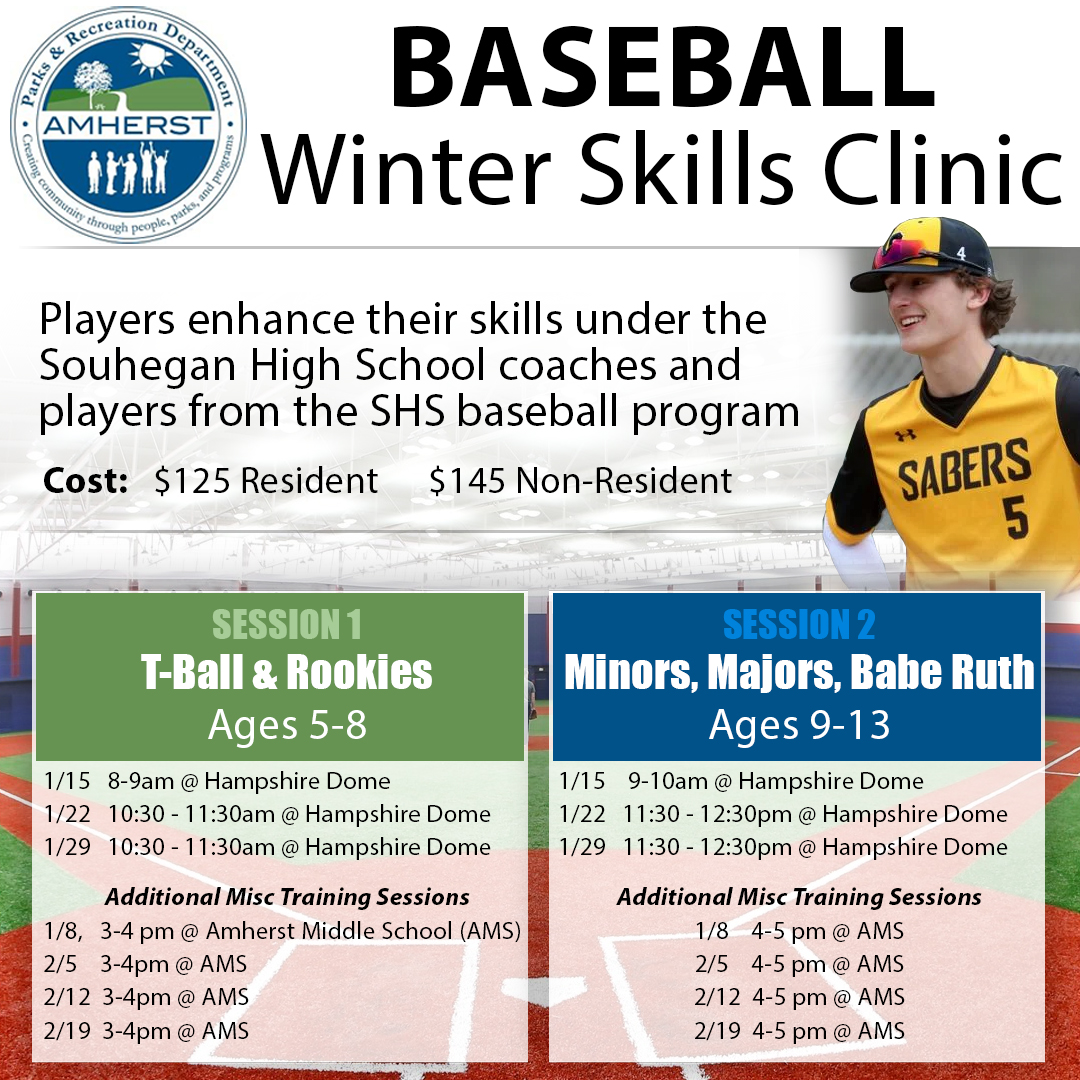 Parks & Recreation Department
AMHERST
Creating community through people, parks, and programs

BASEBALL
Winter Skills Clinic

Players enhance their skills under the Souhegan High School coaches and players from the SHS baseball program

Cost: $125 Resident $145 Non-Resident

SABERS 5

SESSION 1
T-Ball & Rookies
Ages 5-8

1/15 8-9am @ Hampshire Dome
1/22 10:30 - 11:30am @ Hampshire Dome
1/29 10:30 - 11:30am @ Hampshire Dome

Additional Misc Training Sessions
1/8, 3-4 pm @ Amherst Middle School (AMS)
2/5 3-4pm @ AMS
2/12 3-4pm @ AMS
2/19 3-4pm @ AMS

SESSION 2
Minors, Majors, Babe Ruth
Ages 9-13

1/15 9-10am @ Hampshire Dome
1/22 11:30 - 12:30pm @ Hampshire Dome
1/29 11:30 - 12:30pm @ Hampshire Dome

Additional Misc Training Sessions
1/8 4-5 pm @ AMS
2/5 4-5 pm @ AMS
2/12 4-5 pm @ AMS
2/19 4-5 pm @ AMS